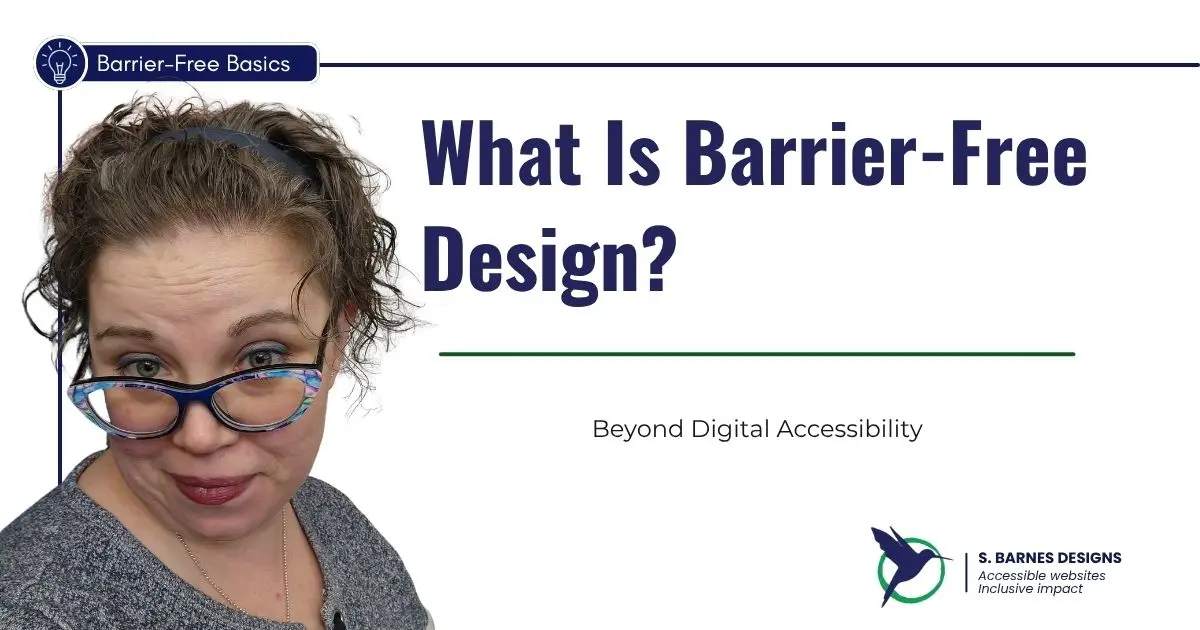 Barrier-Free Basics

What Is Barrier-Free Design?

Beyond Digital Accessibility

S. BARNES DESIGNS
Accessible websites
Inclusive impact